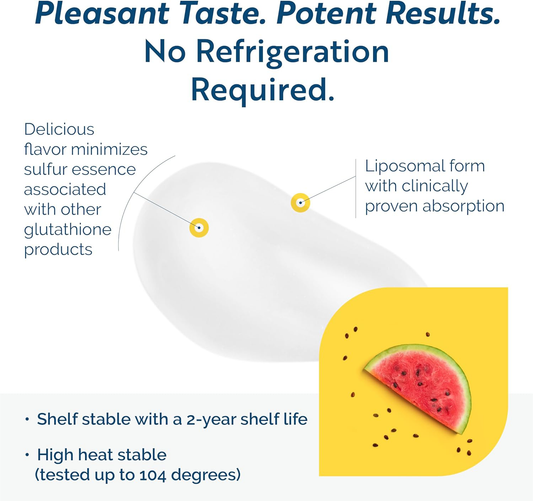 Pleasant Taste. Potent Results.
No Refrigeration Required.

Delicious flavor minimizes sulfur essence associated with other glutathione products

Liposomal form with clinically proven absorption

• Shelf stable with a 2-year shelf life

• High heat stable (tested up to 104 degrees)